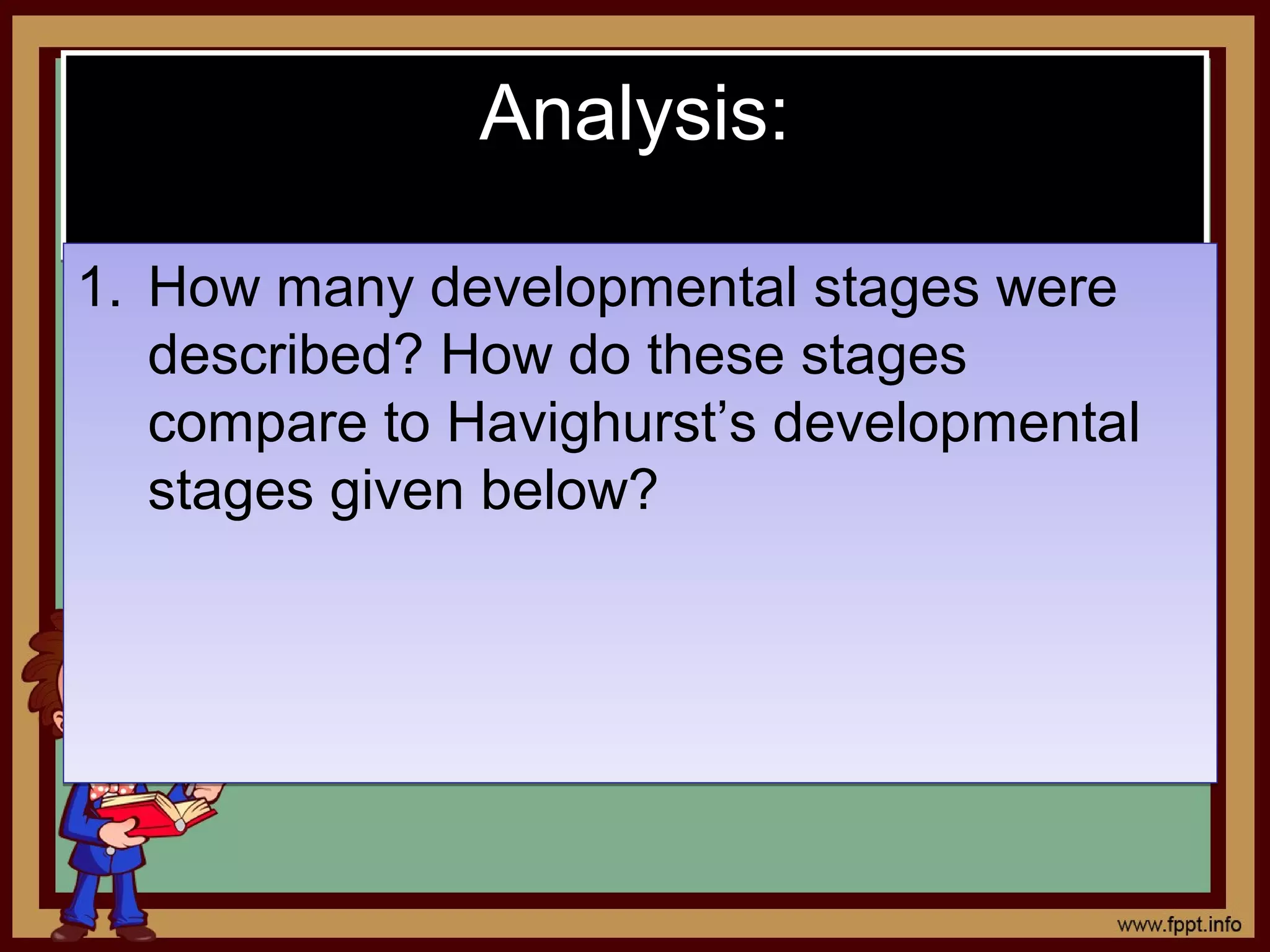 Analysis:

1. How many developmental stages were described? How do these stages compare to Havighurst’s developmental stages given below?

www.fppt.info